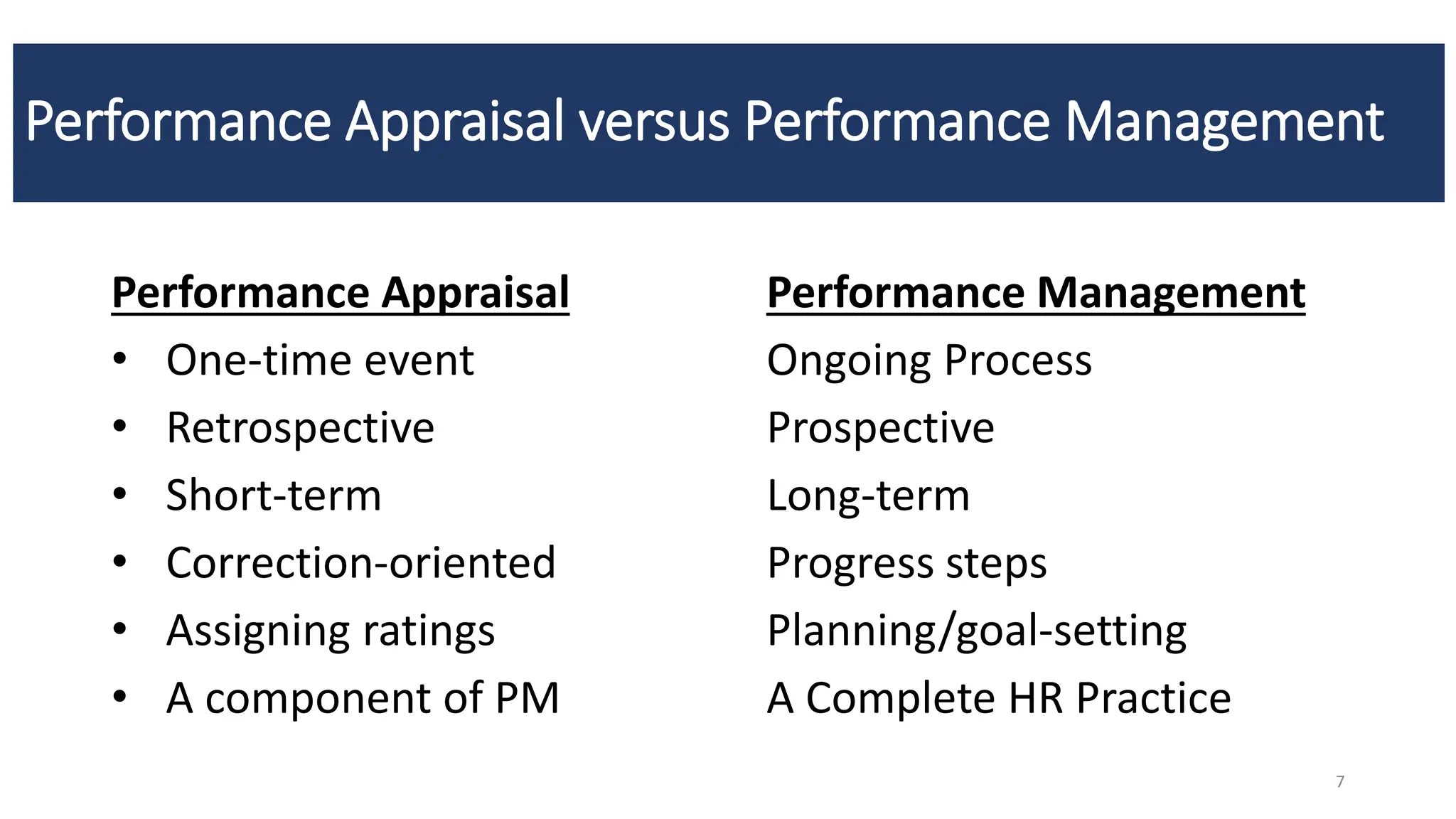 Performance Appraisal versus Performance Management

Performance Appraisal
• One-time event
• Retrospective
• Short-term
• Correction-oriented
• Assigning ratings
• A component of PM

Performance Management
Ongoing Process
Prospective
Long-term
Progress steps
Planning/goal-setting
A Complete HR Practice

7